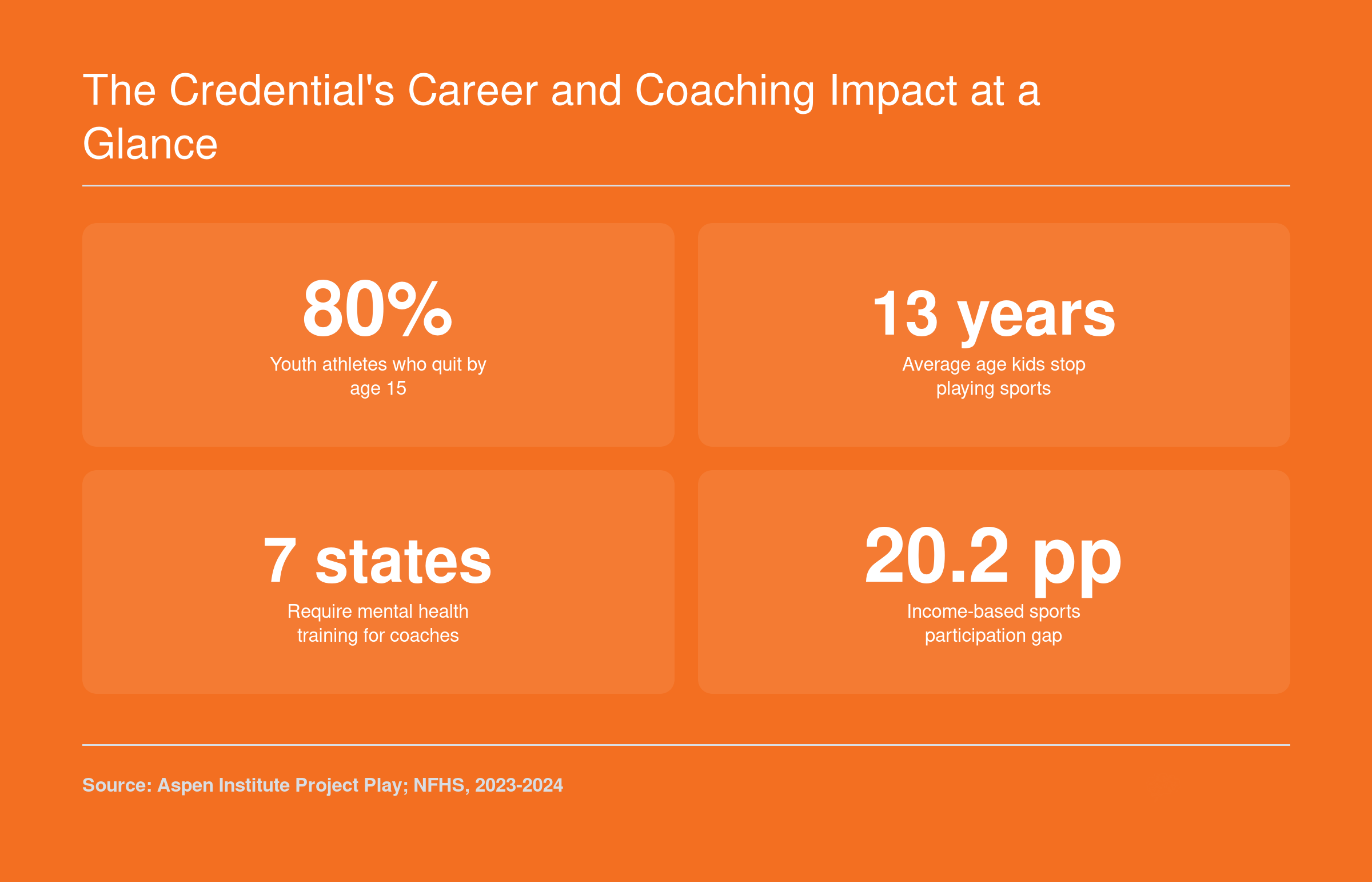 The Credential's Career and Coaching Impact at a Glance

80%

Youth athletes who quit by age 15

13 years

Average age kids stop playing sports

7 states

Require mental health training for coaches

20.2 pp

Income-based sports participation gap

Source: Aspen Institute Project Play; NFHS, 2023-2024